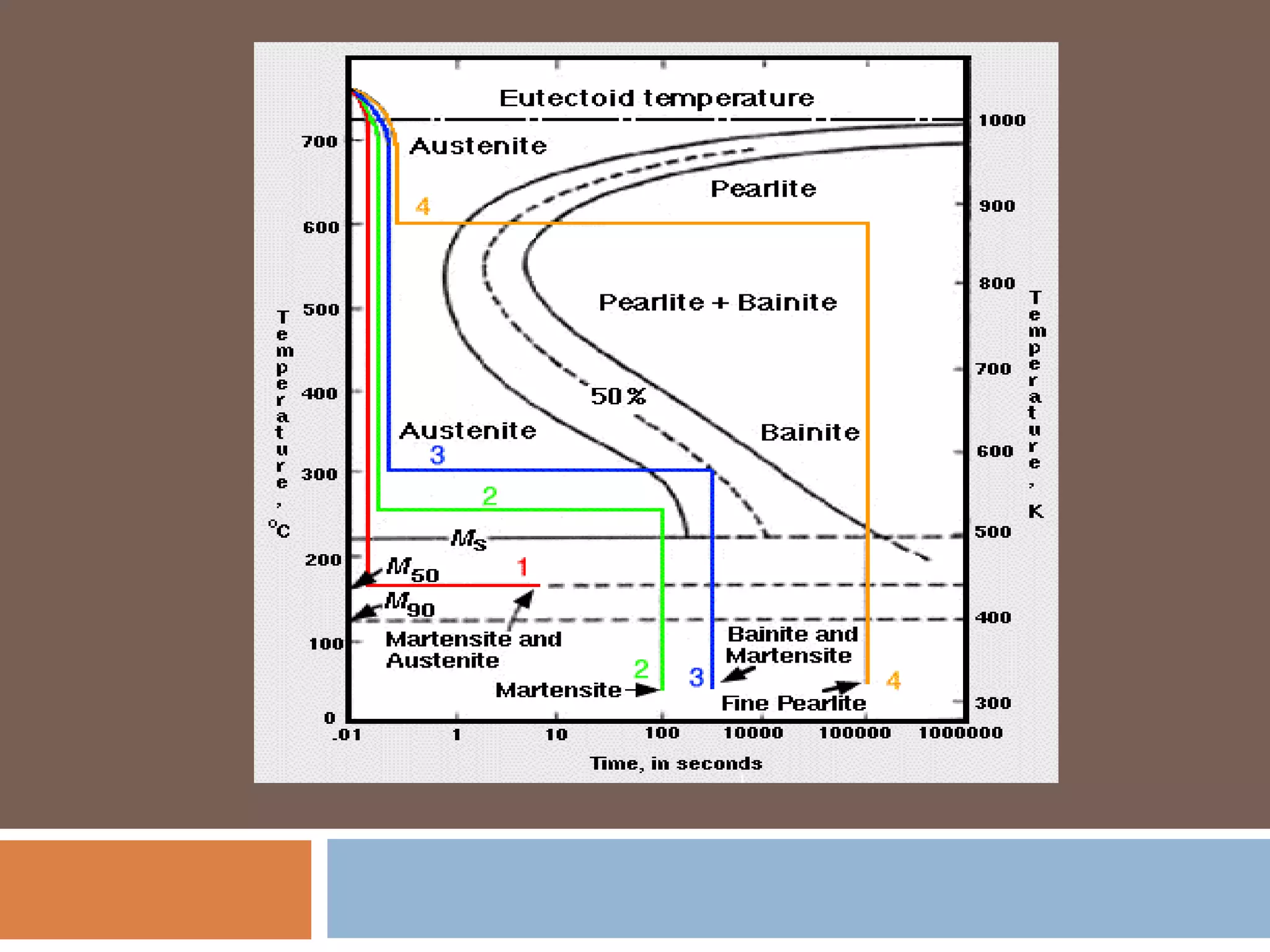 Eutectoid temperature

Austenite

Pearlite

4

Pearlite + Bainite

50 %

Austenite

Bainite

3

2

$M_S$

$M_{50}$

1

$M_{90}$

Martensite and Austenite

Bainite and Martensite

2

3

4

Martensite

Fine Pearlite

Temperature, °C

700
600
500
400
300
200
100
0

1000
900
800
700
600
500
400
300

Temperature, K

.01
1
10
100
10000
100000
1000000

Time, in seconds